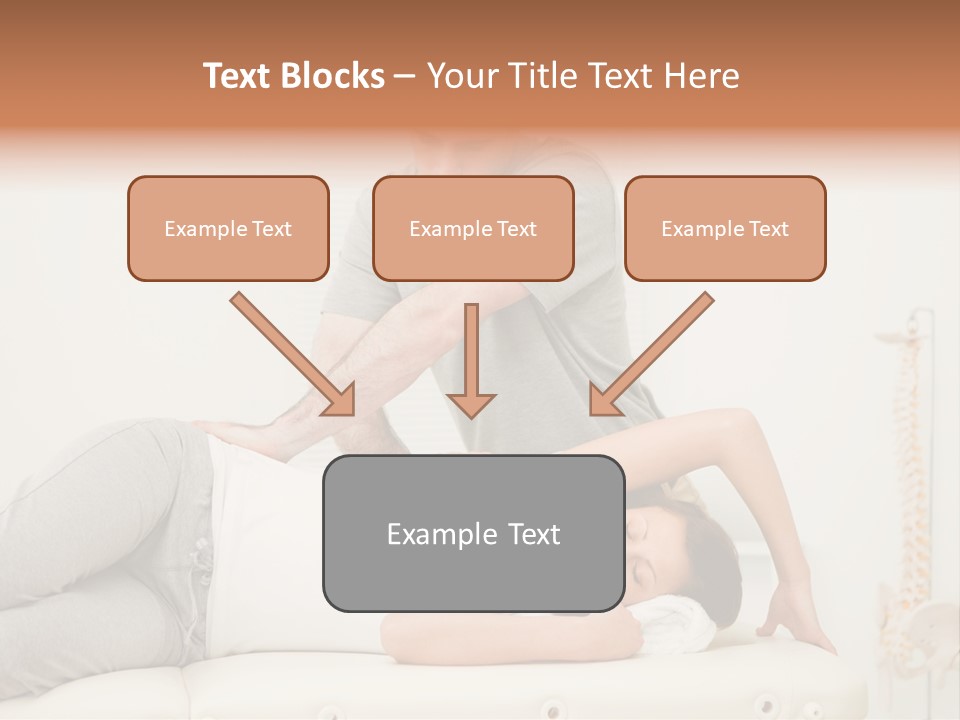 Text Blocks – Your Title Text Here

Example Text

Example Text

Example Text

Example Text